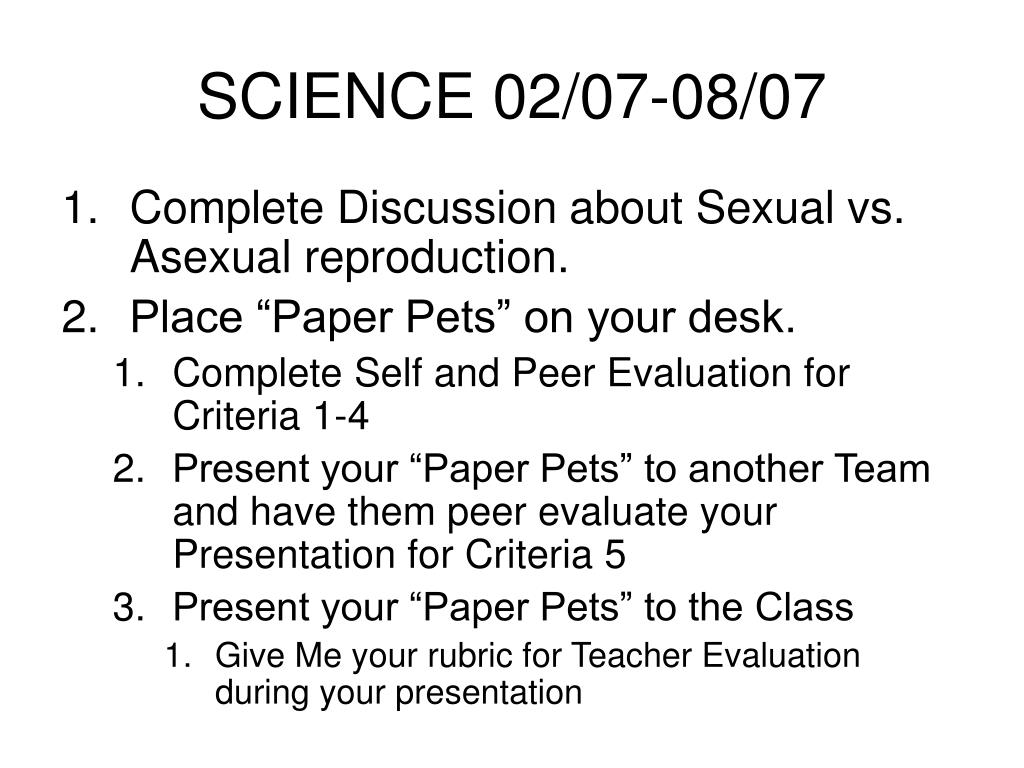 SCIENCE 02/07-08/07

1. Complete Discussion about Sexual vs. Asexual reproduction.
2. Place “Paper Pets” on your desk.
   1. Complete Self and Peer Evaluation for Criteria 1-4
   2. Present your “Paper Pets” to another Team and have them peer evaluate your Presentation for Criteria 5
   3. Present your “Paper Pets” to the Class
      1. Give Me your rubric for Teacher Evaluation during your presentation